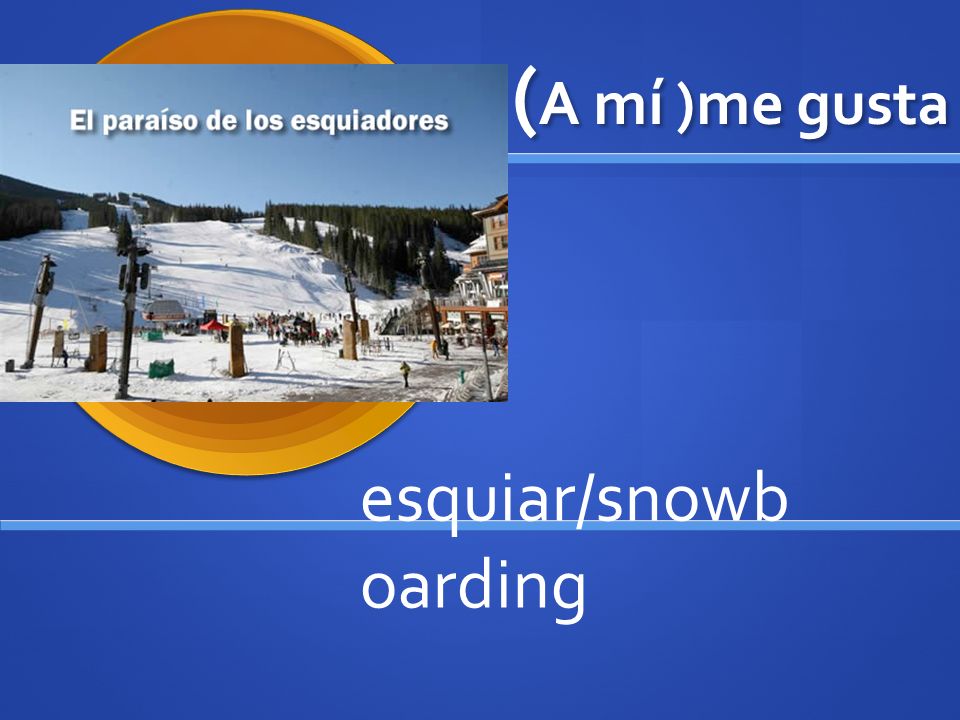 El paraíso de los esquiadores

(A mí )me gusta

esquiar/snowboarding